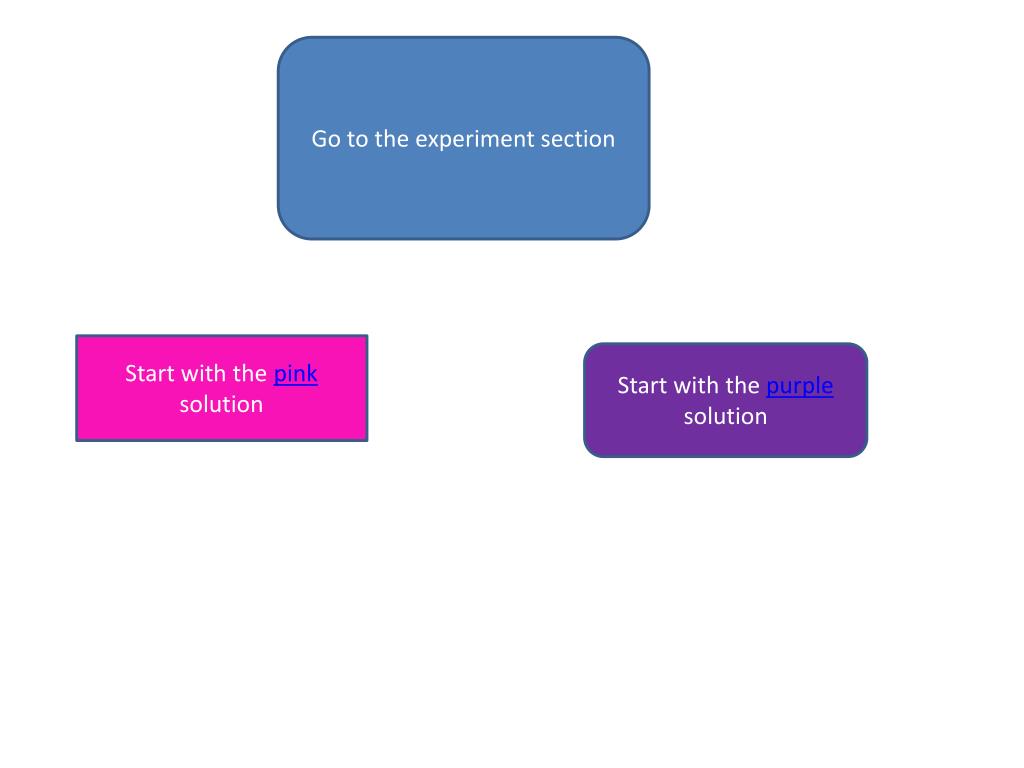 Go to the experiment section

Start with the pink solution

Start with the purple solution